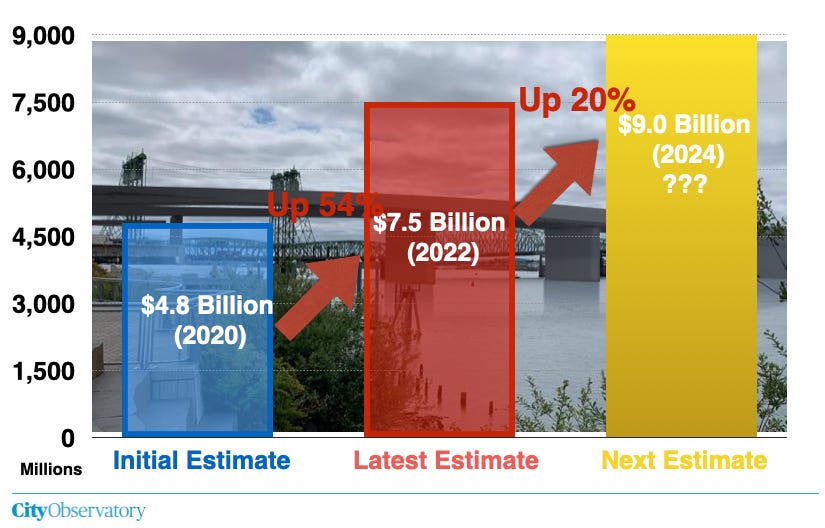 9,000
7,500
6,000
4,500
3,000
1,500
0
Millions

$4.8 Billion (2020)
Up 54%
$7.5 Billion (2022)
Up 20%
$9.0 Billion (2024) ???

Initial Estimate
Latest Estimate
Next Estimate

CityObservatory